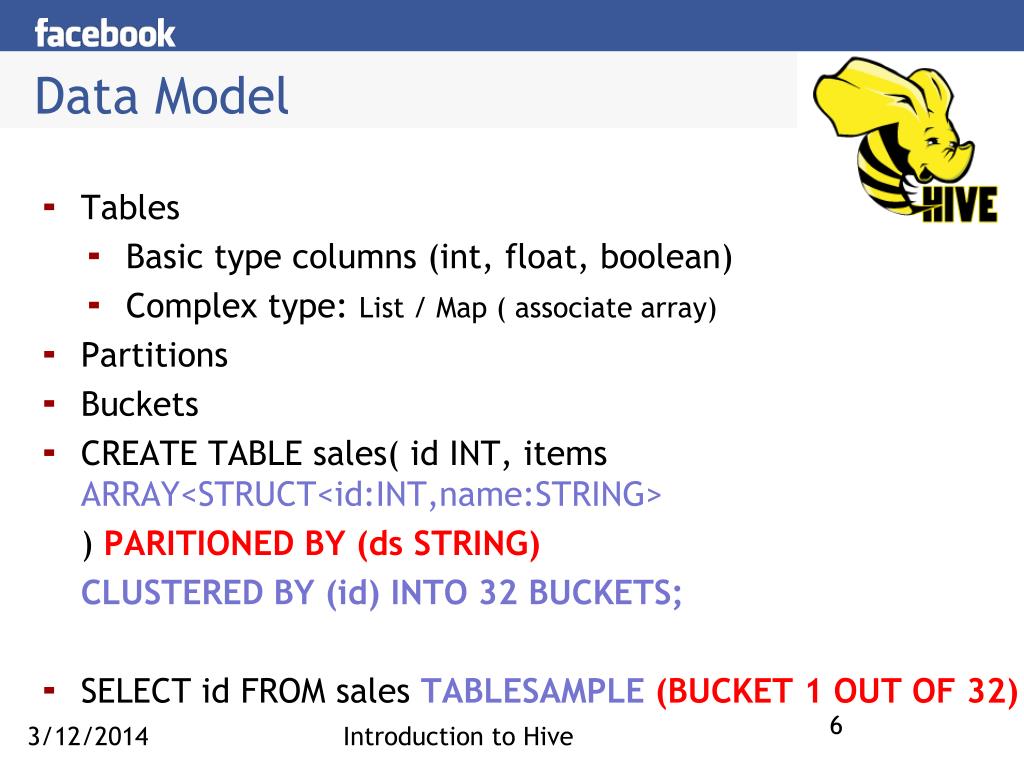 facebook

Data Model

HIVE

- Tables
  - Basic type columns (int, float, boolean)
  - Complex type: List / Map ( associate array)
- Partitions
- Buckets
- CREATE TABLE sales( id INT, items ARRAY<STRUCT<id:INT,name:STRING>
  ) PARITIONED BY (ds STRING)
  CLUSTERED BY (id) INTO 32 BUCKETS;

- SELECT id FROM sales TABLESAMPLE (BUCKET 1 OUT OF 32)

3/12/2014 Introduction to Hive 6